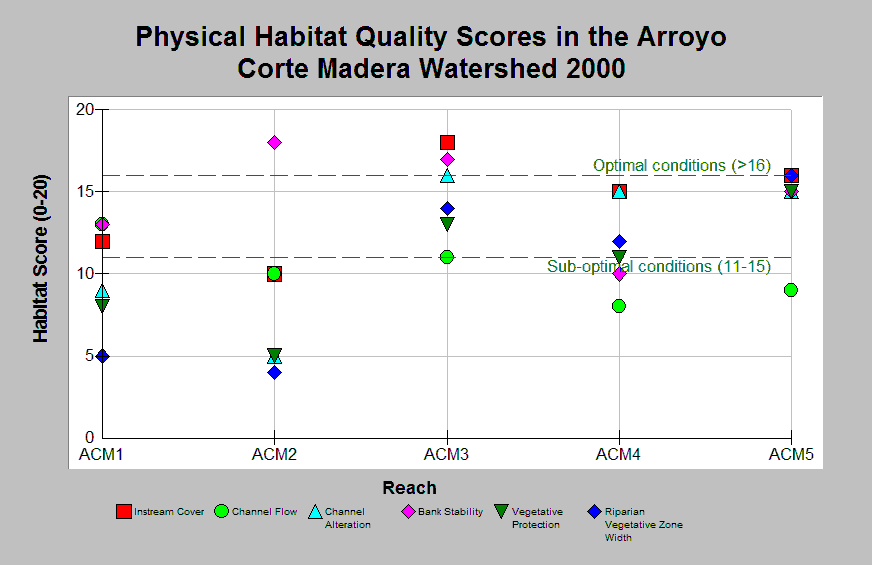 Physical Habitat Quality Scores in the Arroyo Corte Madera Watershed 2000

Habitat Score (0-20)

20
15
10
5
0

Optimal conditions (>16)

Sub-optimal conditions (11-15)

ACM1
ACM2
ACM3
ACM4
ACM5

Reach

Instream Cover
Channel Flow
Channel Alteration
Bank Stability
Vegetative Protection
Riparian Vegetative Zone Width